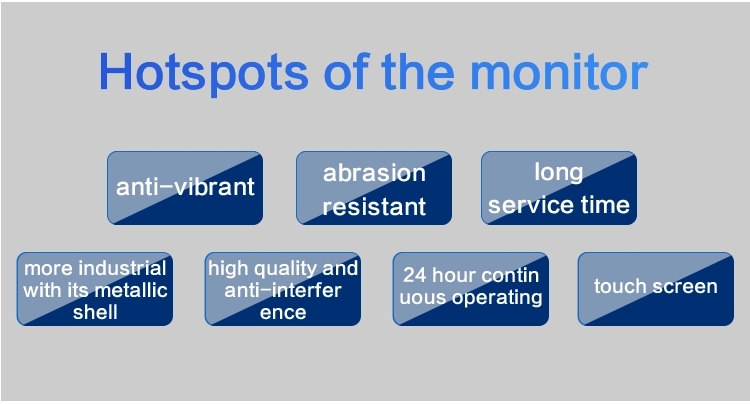 Hotspots of the monitor

anti-vibrant

abrasion resistant

long service time

more industrial with its metallic shell

high quality and anti-interfer ence

24 hour contin uous operating

touch screen